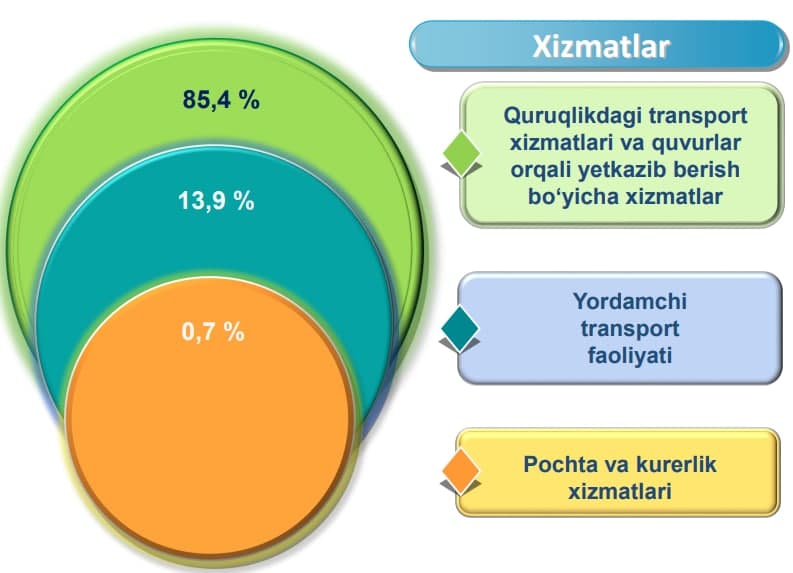 85,4 %

13,9 %

0,7 %

Xizmatlar

Quruqlikdagi transport xizmatlari va quvurlar orqali yetkazib berish bo‘yicha xizmatlar

Yordamchi transport faoliyati

Pochta va kurerlik xizmatlari